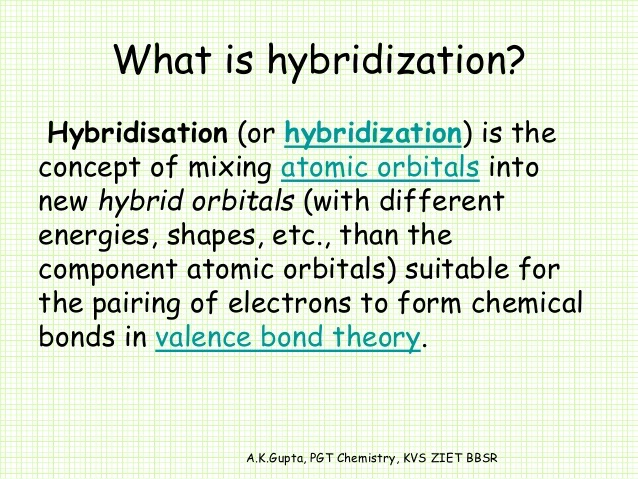 What is hybridization?

Hybridisation (or hybridization) is the concept of mixing atomic orbitals into new hybrid orbitals (with different energies, shapes, etc., than the component atomic orbitals) suitable for the pairing of electrons to form chemical bonds in valence bond theory.

A.K.Gupta, PGT Chemistry, KVS ZIET BBSR